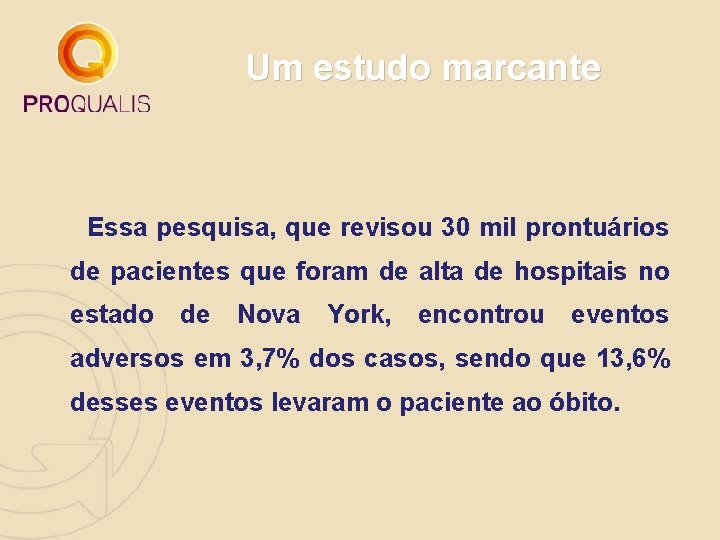 PROQUALIS

Um estudo marcante

Essa pesquisa, que revisou 30 mil prontuários de pacientes que foram de alta de hospitais no estado de Nova York, encontrou eventos adversos em 3,7% dos casos, sendo que 13,6% desses eventos levaram o paciente ao óbito.